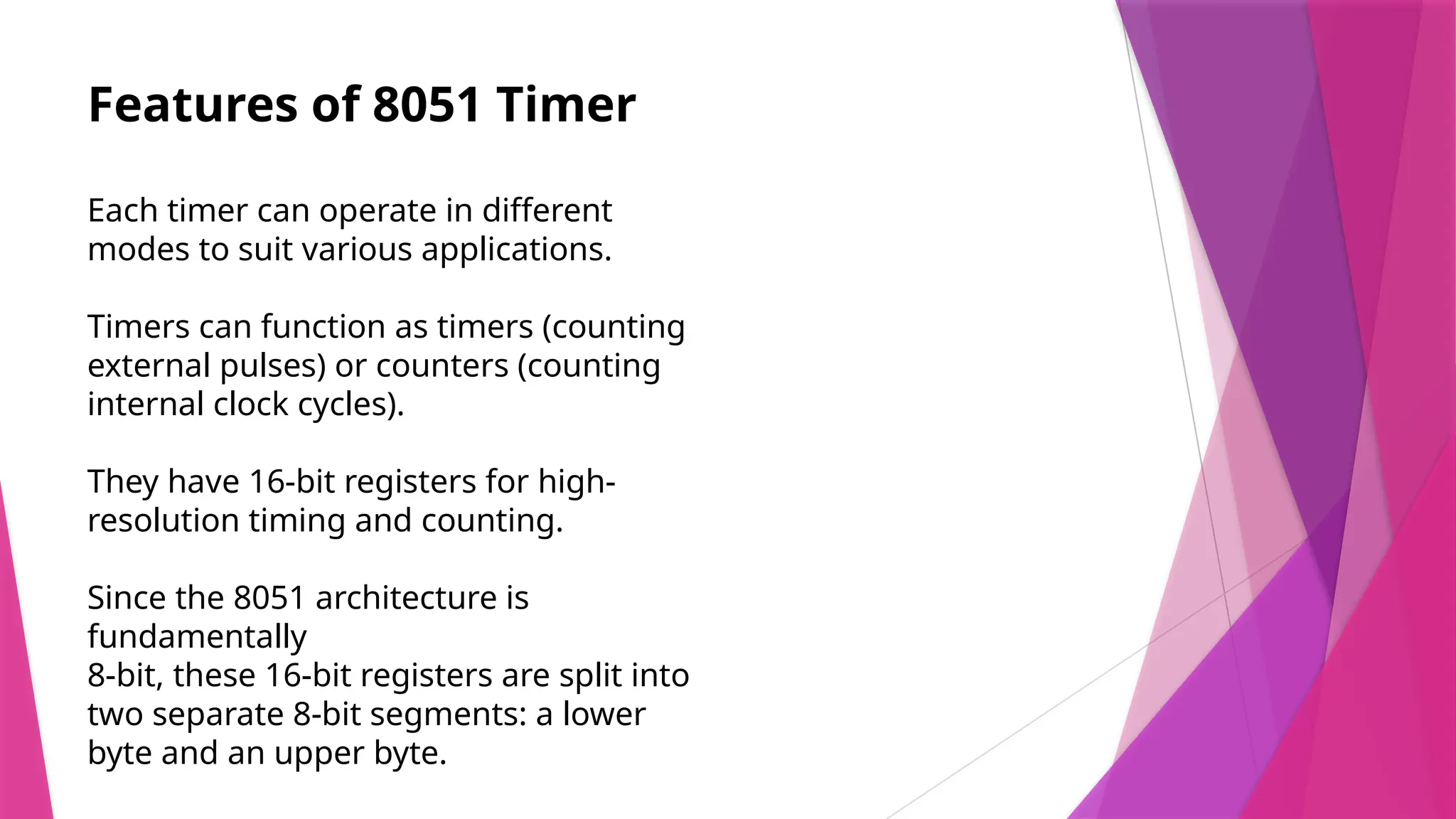 Features of 8051 Timer

Each timer can operate in different modes to suit various applications.

Timers can function as timers (counting external pulses) or counters (counting internal clock cycles).

They have 16-bit registers for high-resolution timing and counting.

Since the 8051 architecture is fundamentally
8-bit, these 16-bit registers are split into two separate 8-bit segments: a lower byte and an upper byte.